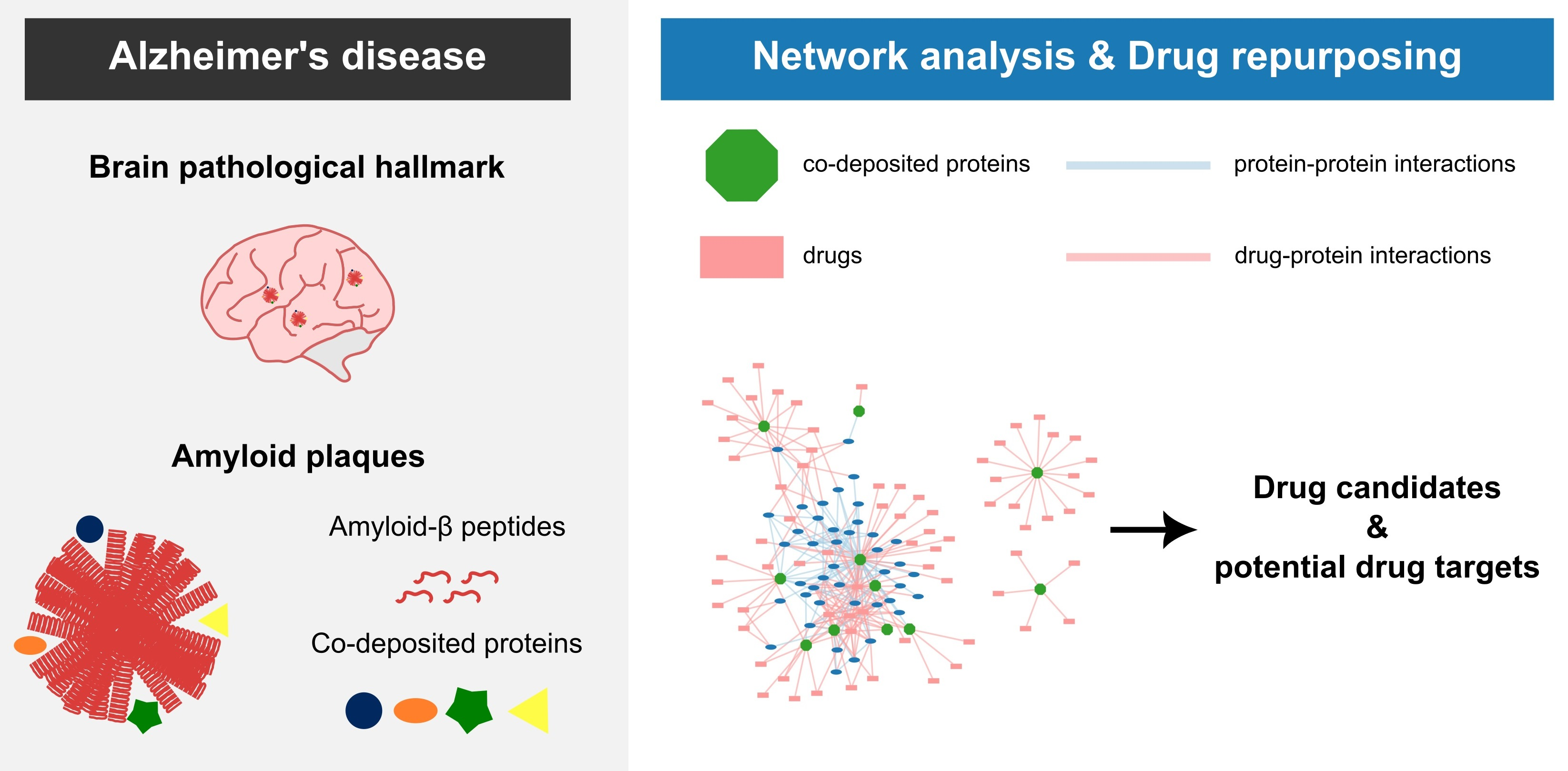 Alzheimer's disease

Brain pathological hallmark

Amyloid plaques

Amyloid-β peptides

Co-deposited proteins

Network analysis & Drug repurposing

co-deposited proteins

protein-protein interactions

drugs

drug-protein interactions

Drug candidates
&
potential drug targets